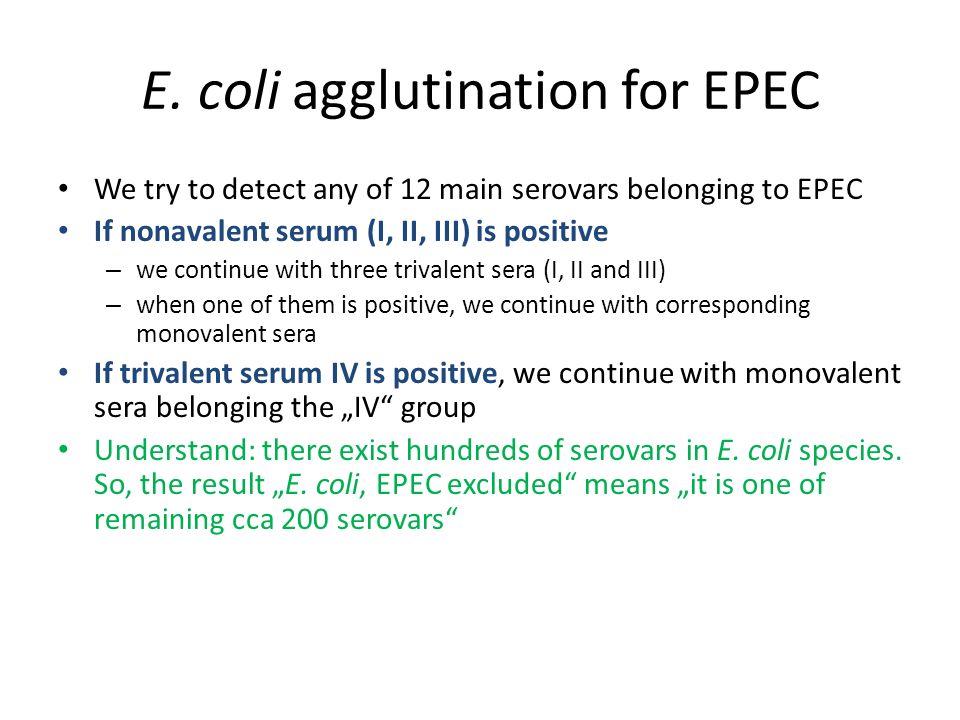 E. coli agglutination for EPEC

• We try to detect any of 12 main serovars belonging to EPEC
• If nonavalent serum (I, II, III) is positive
  – we continue with three trivalent sera (I, II and III)
  – when one of them is positive, we continue with corresponding monovalent sera
• If trivalent serum IV is positive, we continue with monovalent sera belonging the „IV“ group
• Understand: there exist hundreds of serovars in E. coli species. So, the result „E. coli, EPEC excluded“ means „it is one of remaining cca 200 serovars“